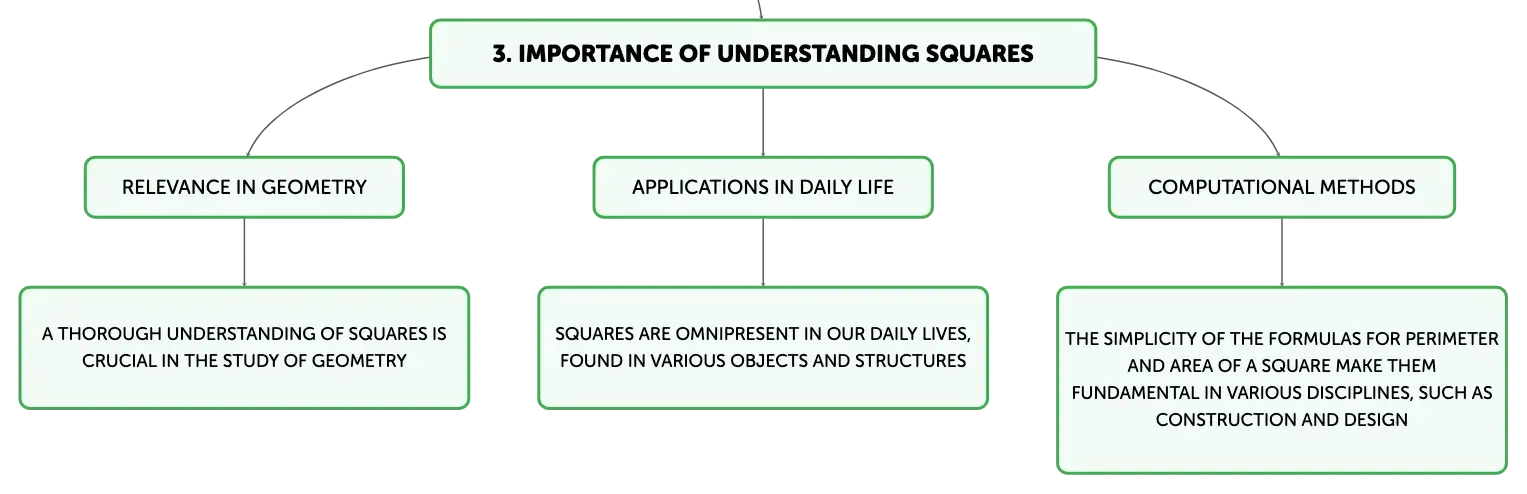 3. IMPORTANCE OF UNDERSTANDING SQUARES

RELEVANCE IN GEOMETRY

A THOROUGH UNDERSTANDING OF SQUARES IS CRUCIAL IN THE STUDY OF GEOMETRY

APPLICATIONS IN DAILY LIFE

SQUARES ARE OMNIPRESENT IN OUR DAILY LIVES, FOUND IN VARIOUS OBJECTS AND STRUCTURES

COMPUTATIONAL METHODS

THE SIMPLICITY OF THE FORMULAS FOR PERIMETER AND AREA OF A SQUARE MAKE THEM FUNDAMENTAL IN VARIOUS DISCIPLINES, SUCH AS CONSTRUCTION AND DESIGN